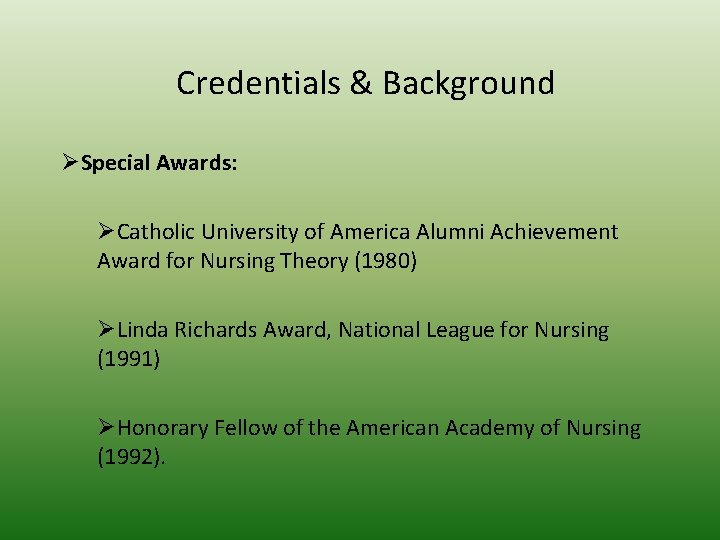 Credentials & Background

➢Special Awards:

➢Catholic University of America Alumni Achievement Award for Nursing Theory (1980)

➢Linda Richards Award, National League for Nursing (1991)

➢Honorary Fellow of the American Academy of Nursing (1992).